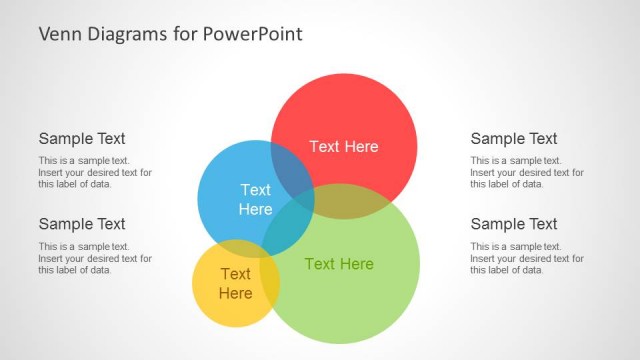 Venn Diagrams for PowerPoint

Sample Text
This is a sample text. Insert your desired text for this label of data.

Sample Text
This is a sample text. Insert your desired text for this label of data.

Text Here

Text Here

Text Here

Text Here

Sample Text
This is a sample text. Insert your desired text for this label of data.

Sample Text
This is a sample text. Insert your desired text for this label of data.